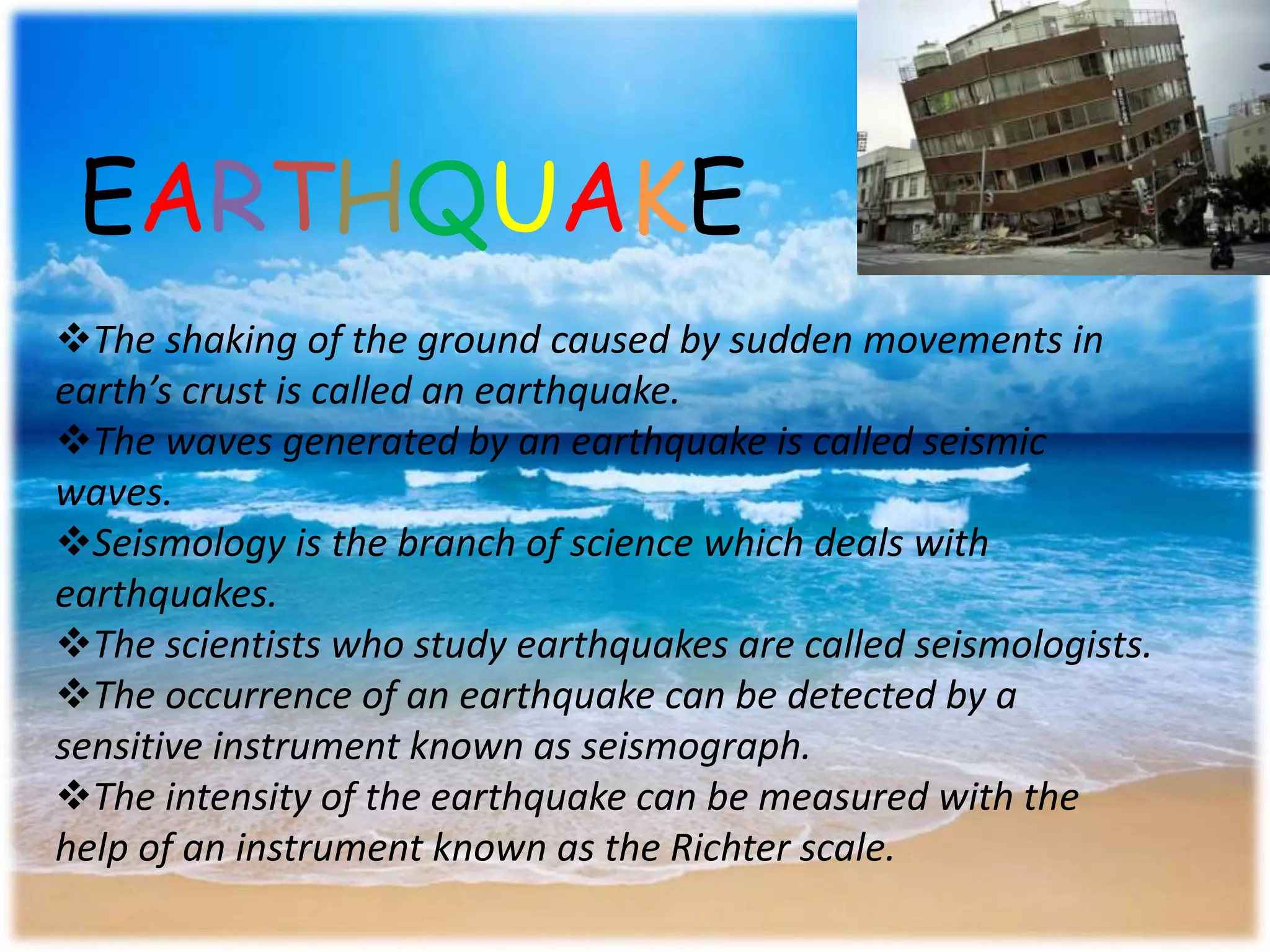 EARTHQUAKE

❖The shaking of the ground caused by sudden movements in earth's crust is called an earthquake.
❖The waves generated by an earthquake is called seismic waves.
❖Seismology is the branch of science which deals with earthquakes.
❖The scientists who study earthquakes are called seismologists.
❖The occurrence of an earthquake can be detected by a sensitive instrument known as seismograph.
❖The intensity of the earthquake can be measured with the help of an instrument known as the Richter scale.